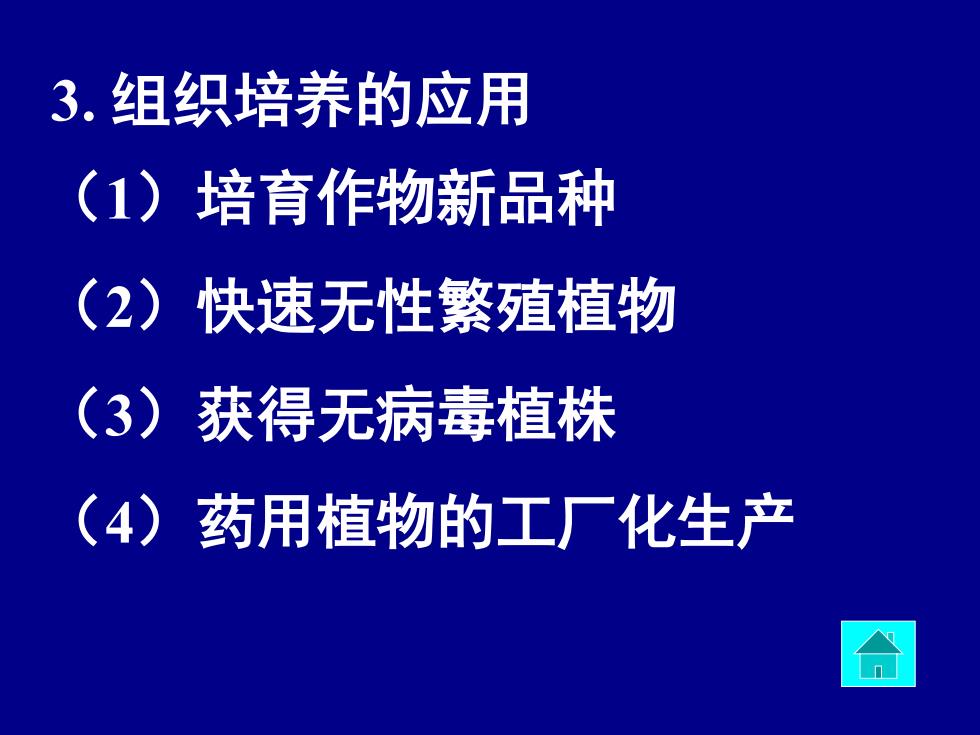 3. 组织培养的应用

（1）培育作物新品种

（2）快速无性繁殖植物

（3）获得无病毒植株

（4）药用植物的工厂化生产